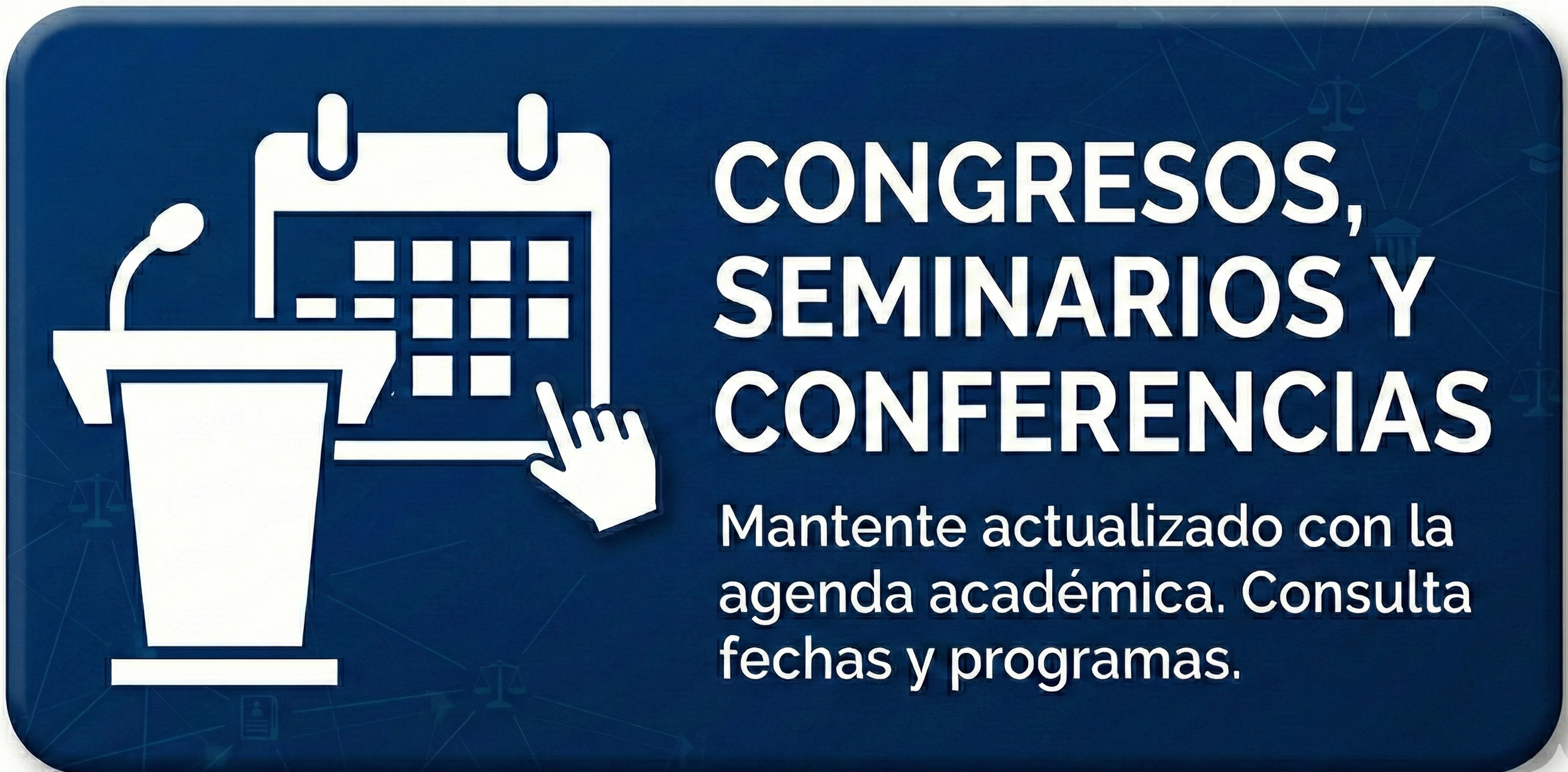 CONGRESOS, SEMINARIOS Y CONFERENCIAS

Mantente actualizado con la agenda académica. Consulta fechas y programas.